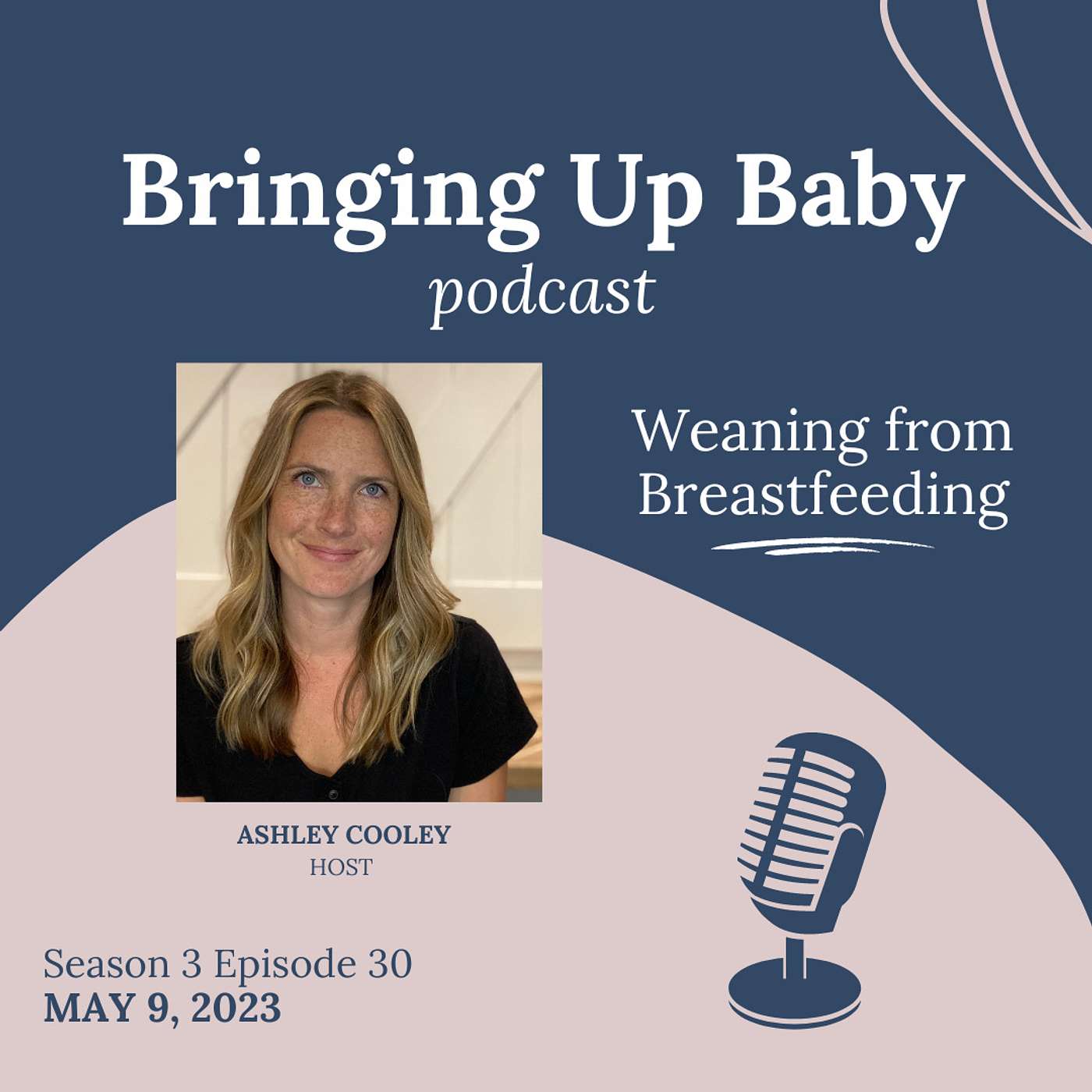 Bringing Up Baby
podcast

Weaning from Breastfeeding

ASHLEY COOLEY
HOST

Season 3 Episode 30
MAY 9, 2023